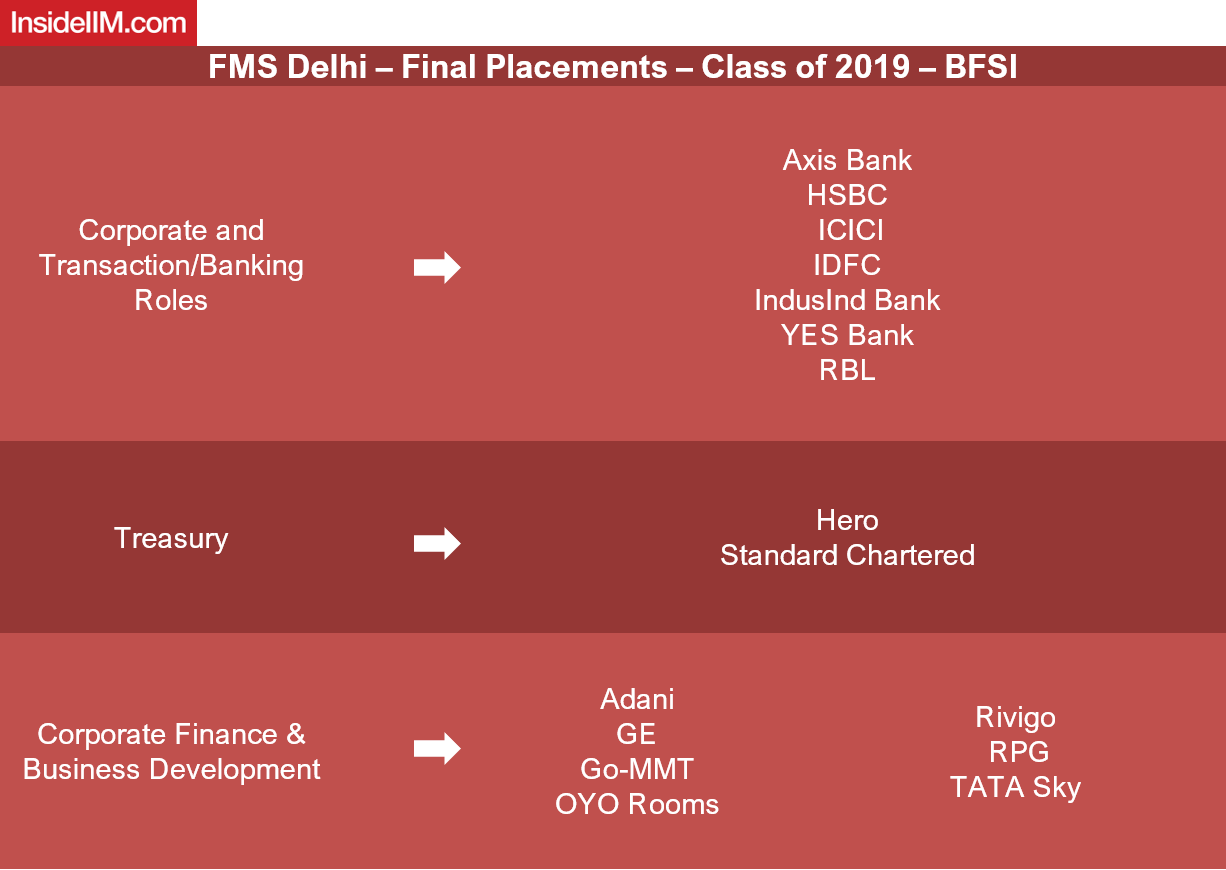 InsideIIM.com

FMS Delhi – Final Placements – Class of 2019 – BFSI

Corporate and Transaction/Banking Roles

Axis Bank
HSBC
ICICI
IDFC
IndusInd Bank
YES Bank
RBL

Treasury

Hero
Standard Chartered

Corporate Finance & Business Development

Adani
GE
Go-MMT
OYO Rooms

Rivigo
RPG
TATA Sky